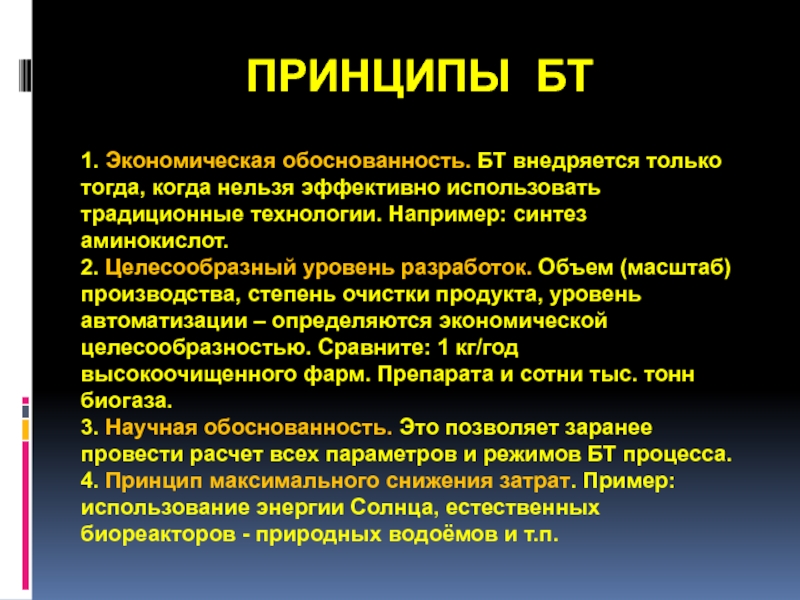 ПРИНЦИПЫ БТ

1. Экономическая обоснованность. БТ внедряется только тогда, когда нельзя эффективно использовать традиционные технологии. Например: синтез аминокислот.
2. Целесообразный уровень разработок. Объем (масштаб) производства, степень очистки продукта, уровень автоматизации – определяются экономической целесообразностью. Сравните: 1 кг/год высокоочищенного фарм. Препарата и сотни тыс. тонн биогаза.
3. Научная обоснованность. Это позволяет заранее провести расчет всех параметров и режимов БТ процесса.
4. Принцип максимального снижения затрат. Пример: использование энергии Солнца, естественных биореакторов - природных водоёмов и т.п.